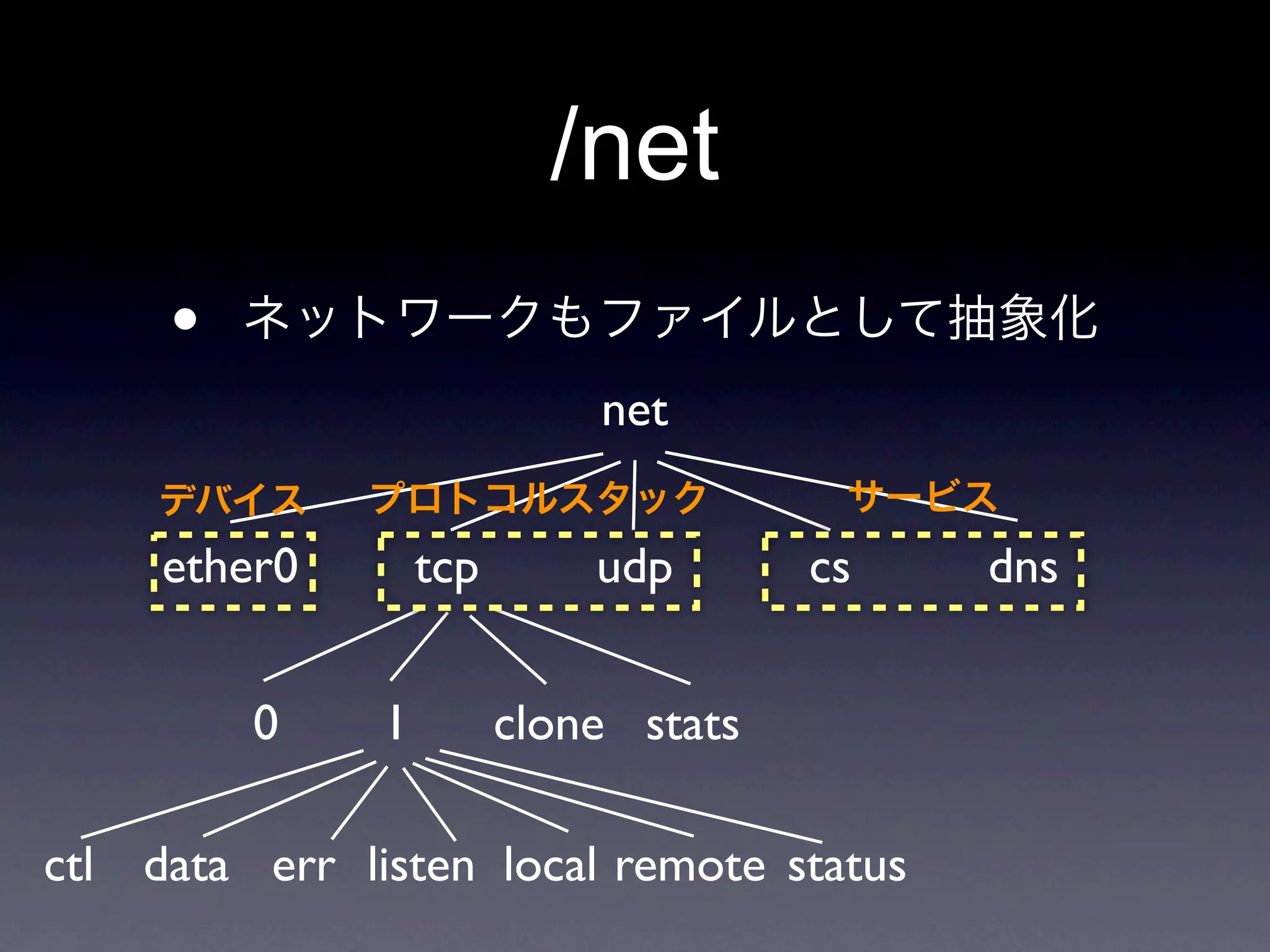 /net

• ネットワークもファイルとして抽象化

net

デバイス　プロトコルスタック　サービス

ether0　tcp　udp　cs　dns

0　1　clone　stats

ctl　data　err　listen　local　remote　status